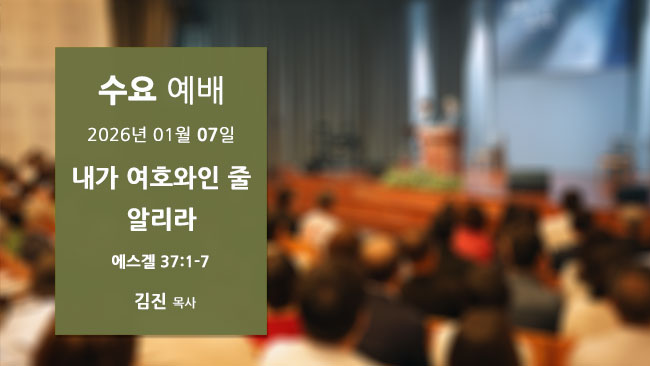 수요 예배

2026년 01월 07일

내가 여호와인 줄 알리라

에스겔 37:1-7

김진 목사